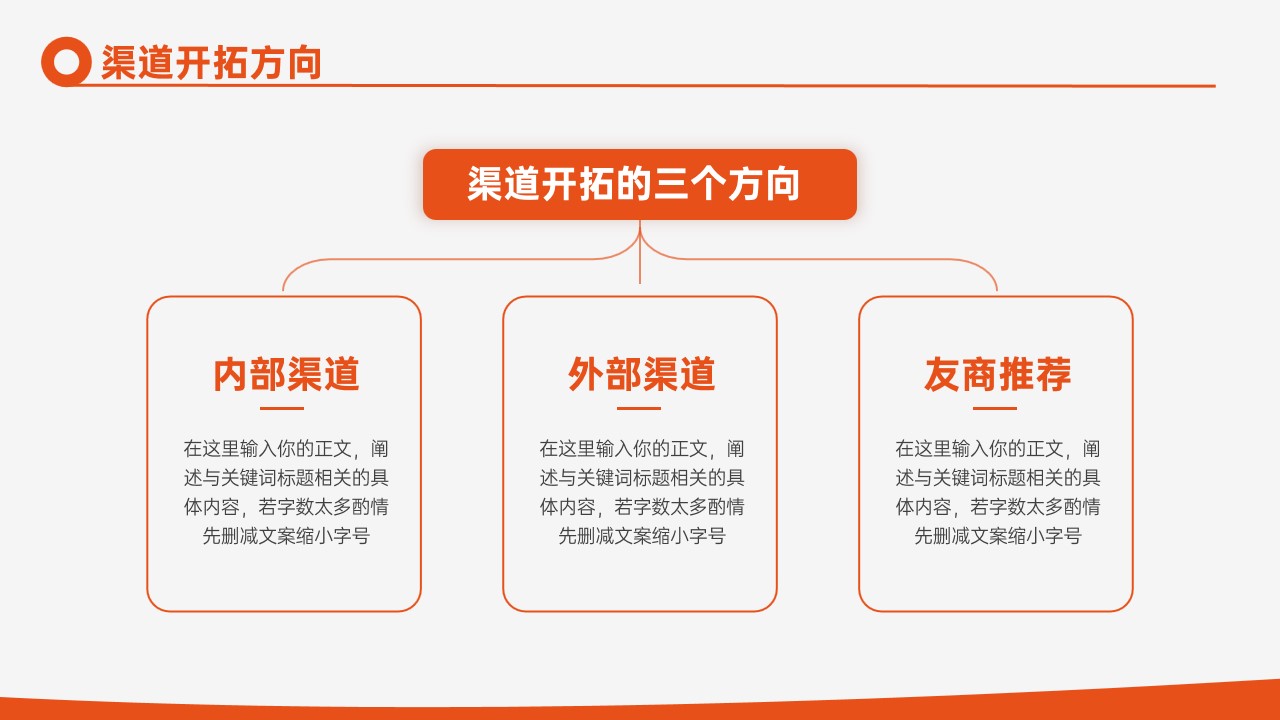 渠道开拓方向

渠道开拓的三个方向

内部渠道

在这里输入你的正文，阐述与关键词标题相关的具体内容，若字数太多酌情先删减文案缩小字号

外部渠道

在这里输入你的正文，阐述与关键词标题相关的具体内容，若字数太多酌情先删减文案缩小字号

友商推荐

在这里输入你的正文，阐述与关键词标题相关的具体内容，若字数太多酌情先删减文案缩小字号